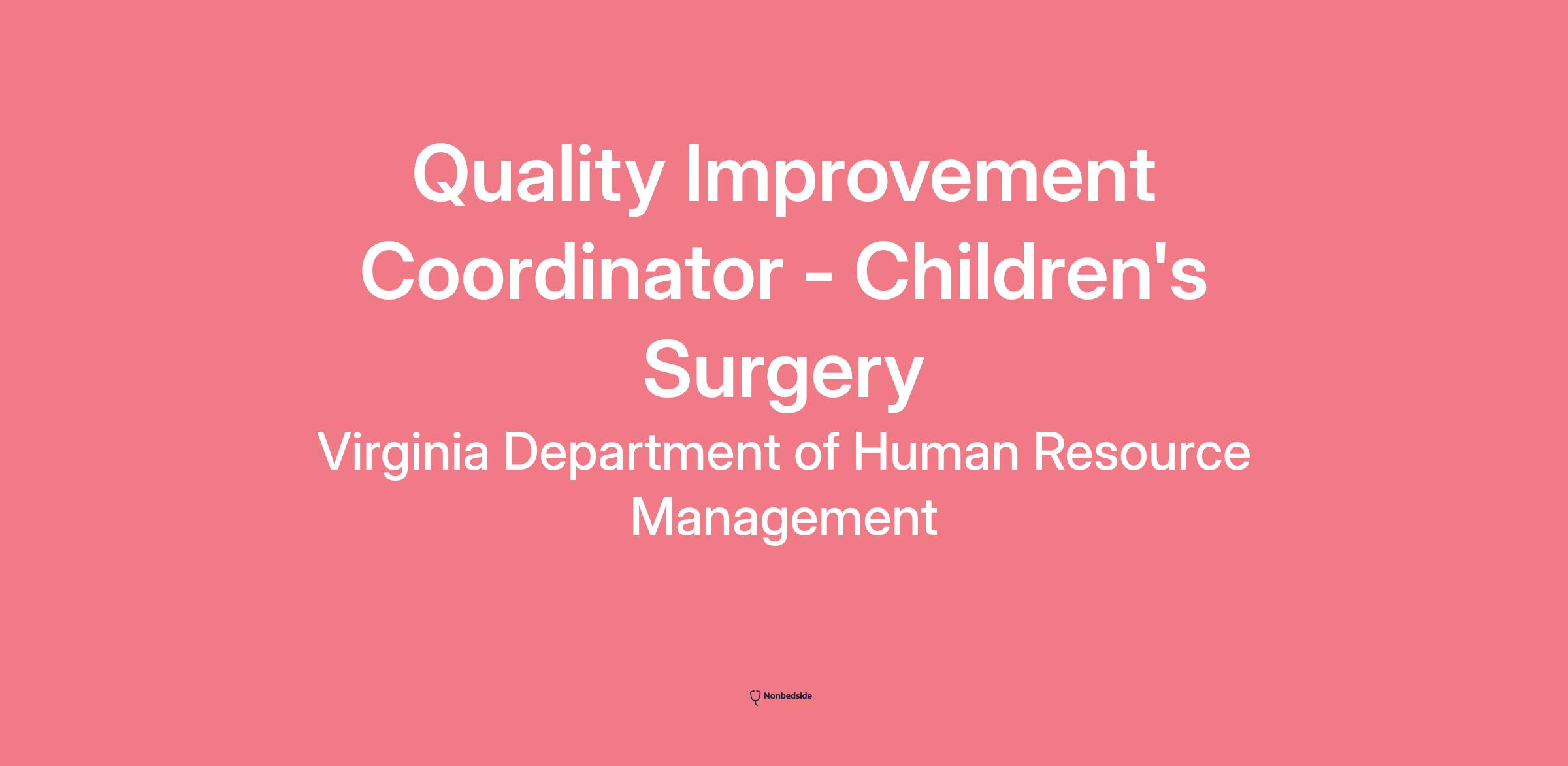 Quality Improvement Coordinator - Children's Surgery

Virginia Department of Human Resource Management

Nonbedside